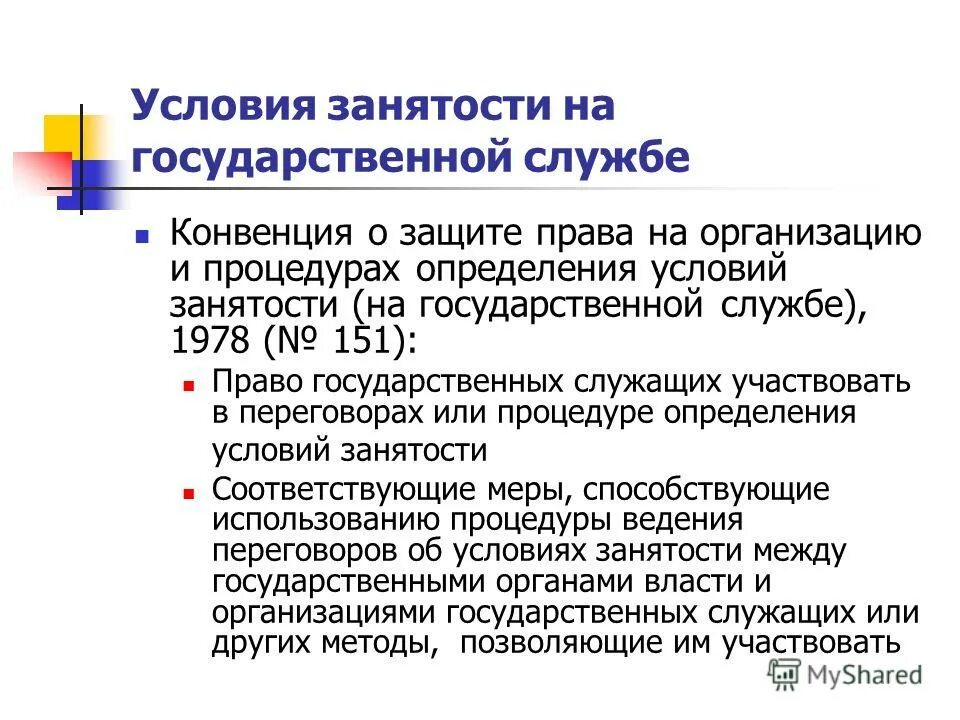 Условия занятости на государственной службе

Конвенция о защите права на организацию и процедурах определения условий занятости (на государственной службе), 1978 (№ 151):

Право государственных служащих участвовать в переговорах или процедуре определения условий занятости

Соответствующие меры, способствующие использованию процедуры ведения переговоров об условиях занятости между государственными органами власти и организациями государственных служащих или других методы, позволяющие им участвовать

MyShared